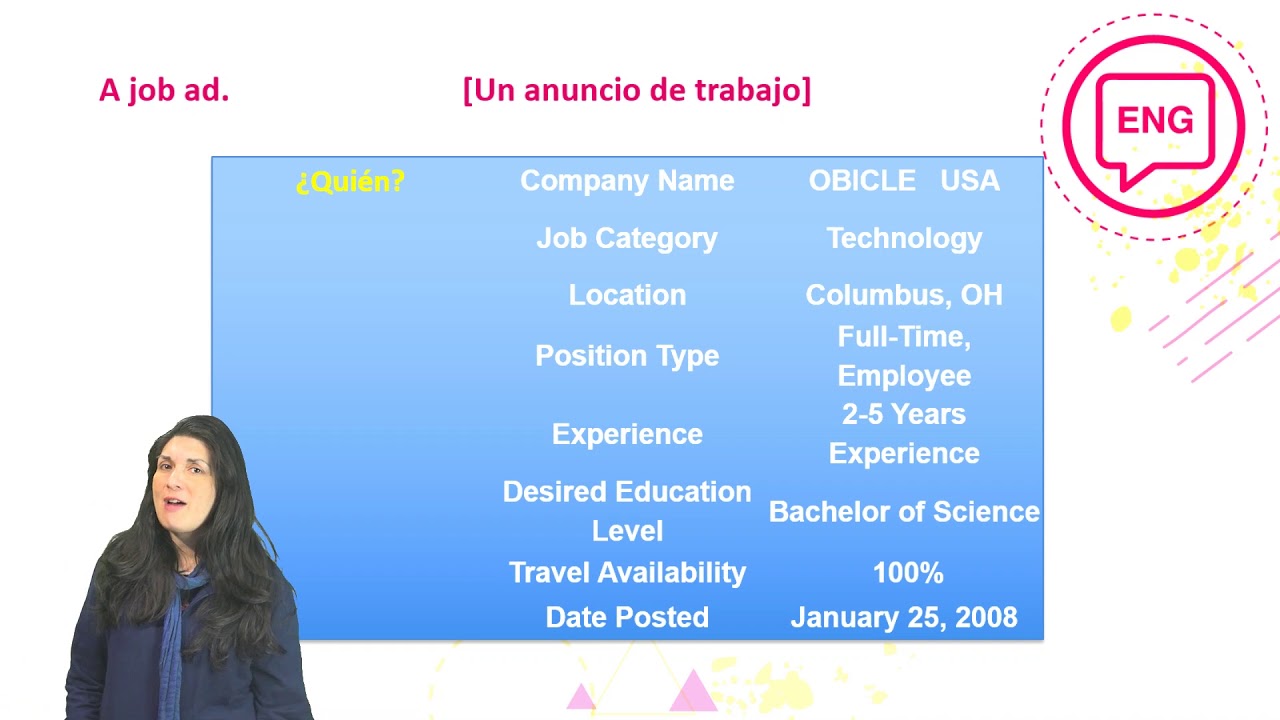 A job ad.

[Un anuncio de trabajo]

ENG

| ¿Quién? | Company Name | OBICLE USA |
|---|---|---|
| | Job Category | Technology |
| | Location | Columbus, OH |
| | Position Type | Full-Time, Employee |
| | Experience | 2-5 Years Experience |
| | Desired Education Level | Bachelor of Science |
| | Travel Availability | 100% |
| | Date Posted | January 25, 2008 |